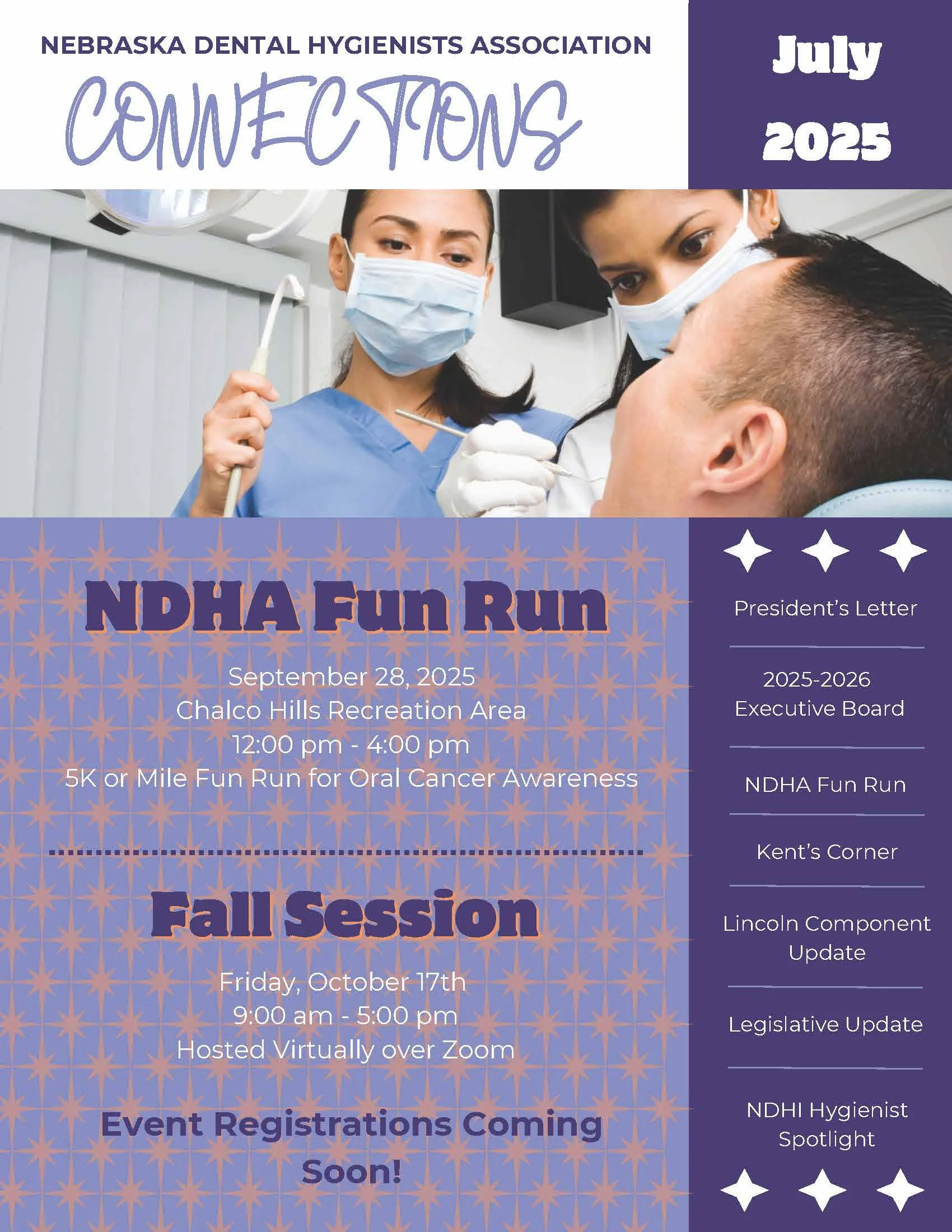 NEBRASKA DENTAL HYGIENISTS ASSOCIATION

CONNECTIONS

July 2025

NDHA Fun Run

September 28, 2025
Chalco Hills Recreation Area
12:00 pm - 4:00 pm
5K or Mile Fun Run for Oral Cancer Awareness

Fall Session

Friday, October 17th
9:00 am - 5:00 pm
Hosted Virtually over Zoom

Event Registrations Coming Soon!

President's Letter

2025-2026 Executive Board

NDHA Fun Run

Kent's Corner

Lincoln Component Update

Legislative Update

NDHI Hygienist Spotlight